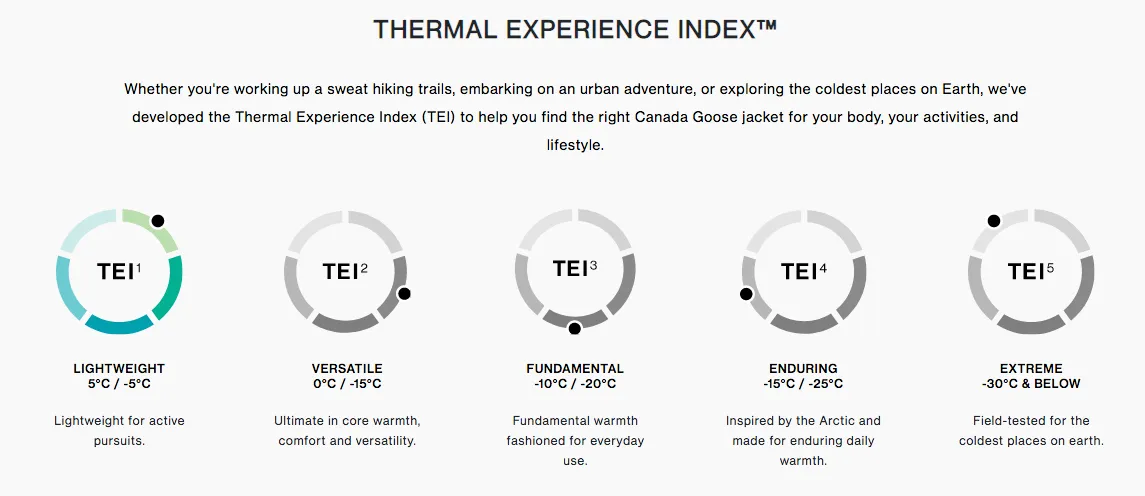 THERMAL EXPERIENCE INDEX™

Whether you're working up a sweat hiking trails, embarking on an urban adventure, or exploring the coldest places on Earth, we've developed the Thermal Experience Index (TEI) to help you find the right Canada Goose jacket for your body, your activities, and lifestyle.

TEI$^1$

LIGHTWEIGHT
5°C / -5°C

Lightweight for active pursuits.

TEI$^2$

VERSATILE
0°C / -15°C

Ultimate in core warmth, comfort and versatility.

TEI$^3$

FUNDAMENTAL
-10°C / -20°C

Fundamental warmth fashioned for everyday use.

TEI$^4$

ENDURING
-15°C / -25°C

Inspired by the Arctic and made for enduring daily warmth.

TEI$^5$

EXTREME
-30°C & BELOW

Field-tested for the coldest places on earth.